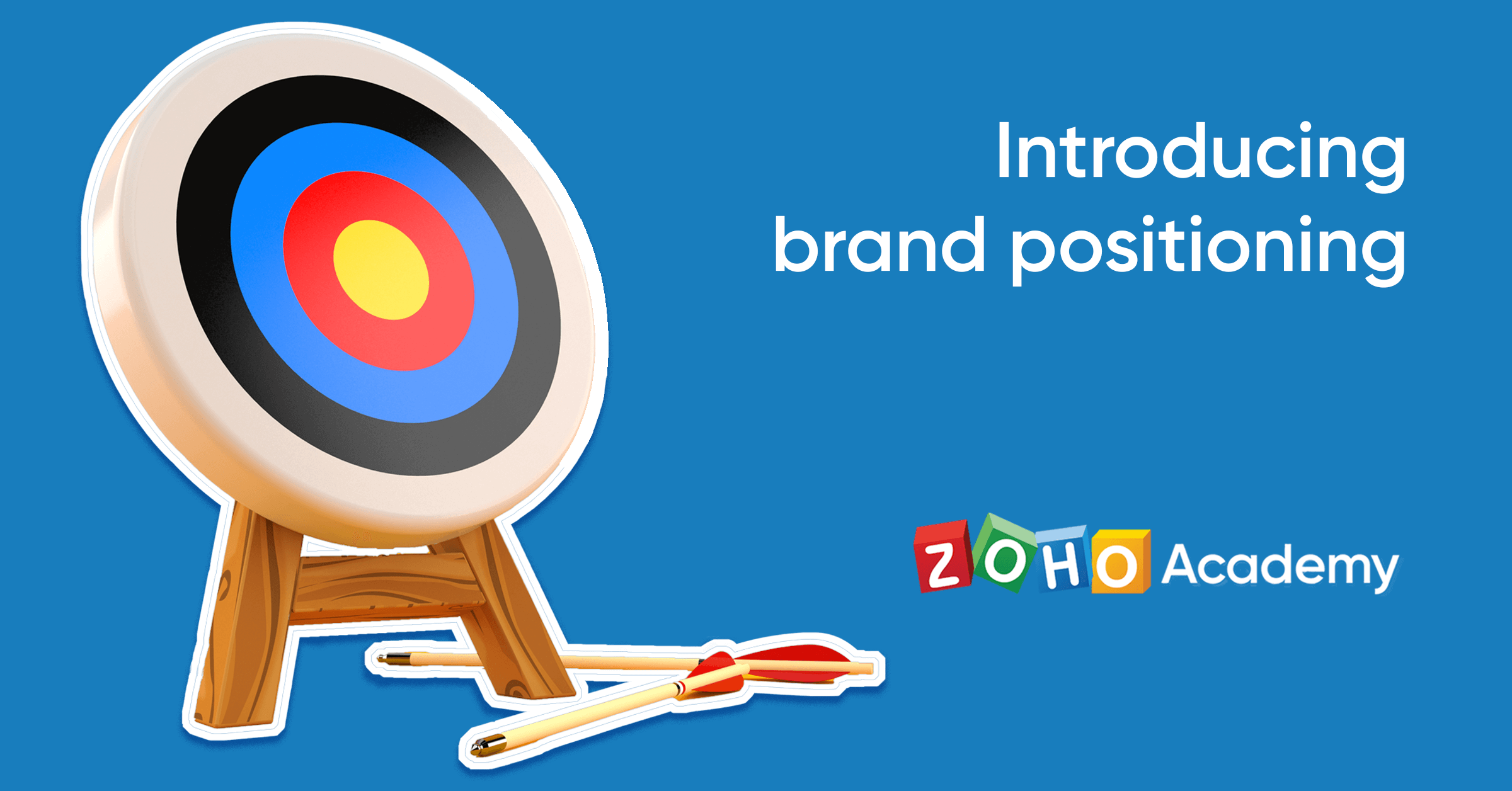 Introducing brand positioning

ZOHO Academy